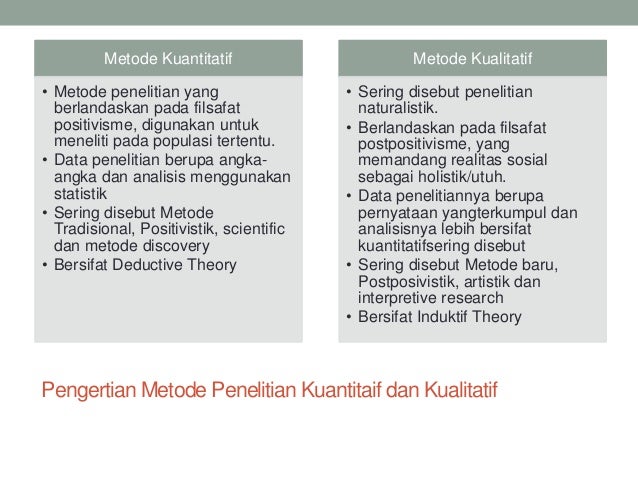 Metode Kuantitatif

• Metode penelitian yang berlandaskan pada filsafat positivisme, digunakan untuk meneliti pada populasi tertentu.
• Data penelitian berupa angka-angka dan analisis menggunakan statistik
• Sering disebut Metode Tradisional, Positivistik, scientific dan metode discovery
• Bersifat Deductive Theory

Metode Kualitatif

• Sering disebut penelitian naturalistik.
• Berlandaskan pada filsafat postpositivisme, yang memandang realitas sosial sebagai holistik/utuh.
• Data penelitiannya berupa pernyataan yangterkumpul dan analisisnya lebih bersifat kuantitatifsering disebut
• Sering disebut Metode baru, Postposivistik, artistik dan interpretive research
• Bersifat Induktif Theory

Pengertian Metode Penelitian Kuantitaif dan Kualitatif